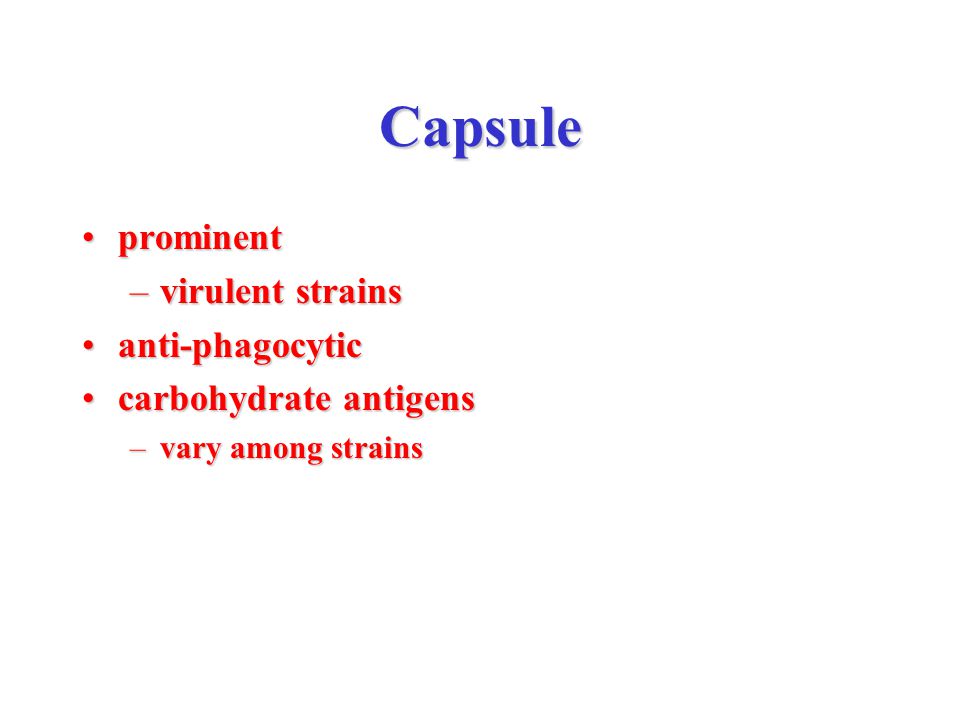 Capsule

• prominent
  – virulent strains
• anti-phagocytic
• carbohydrate antigens
  – vary among strains